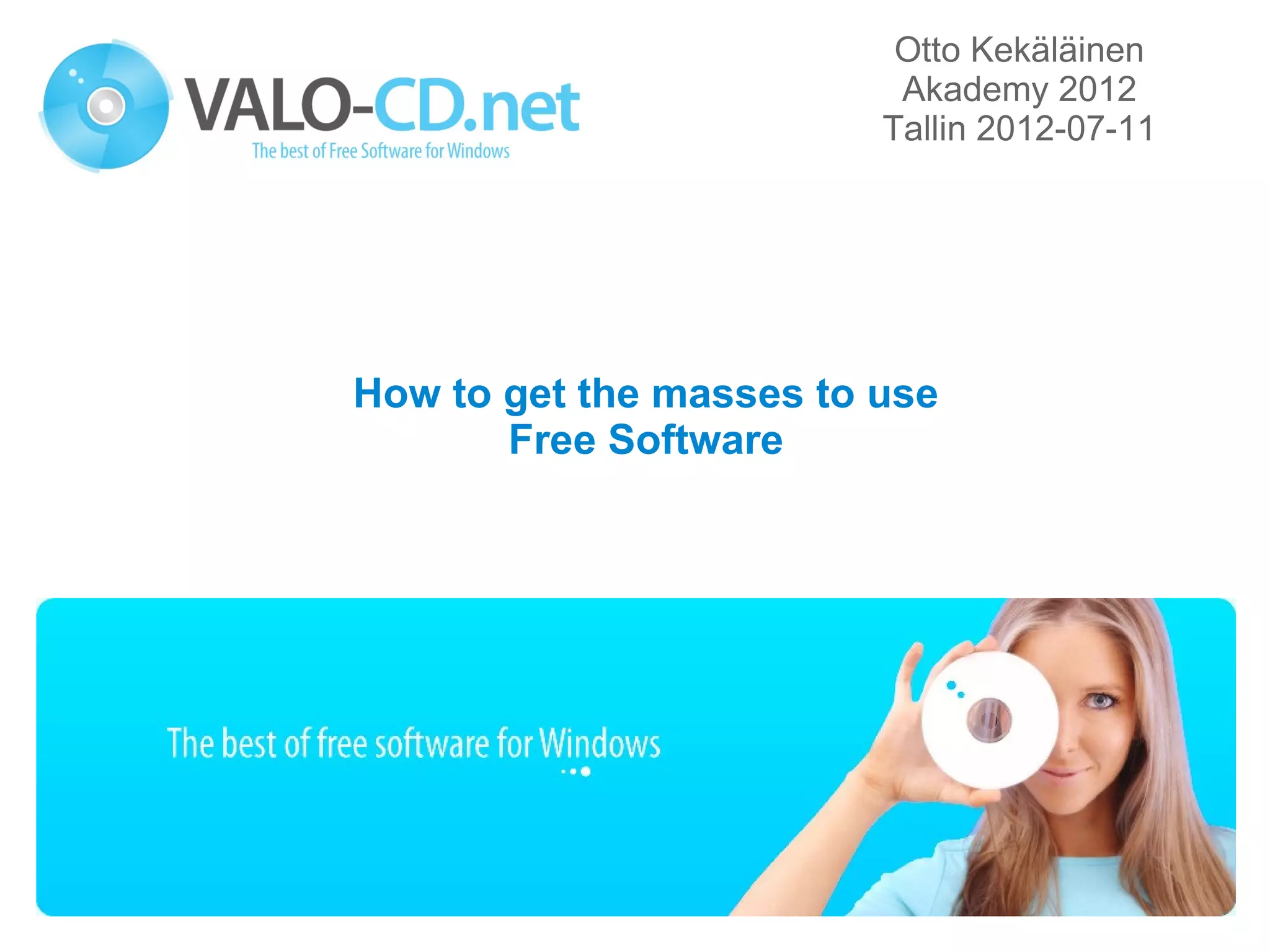 VALO-CD.net
The best of Free Software for Windows

Otto Kekäläinen
Akademy 2012
Tallin 2012-07-11

How to get the masses to use Free Software

The best of free software for Windows